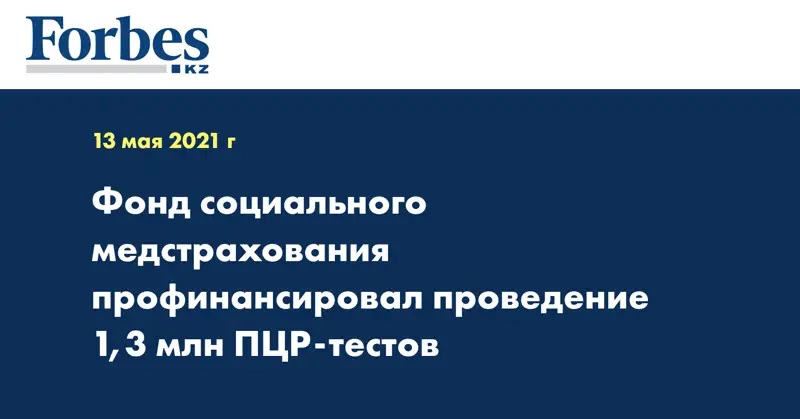 Forbes
KZ

13 мая 2021 г

Фонд социального медстрахования профинансировал проведение 1,3 млн ПЦР-тестов